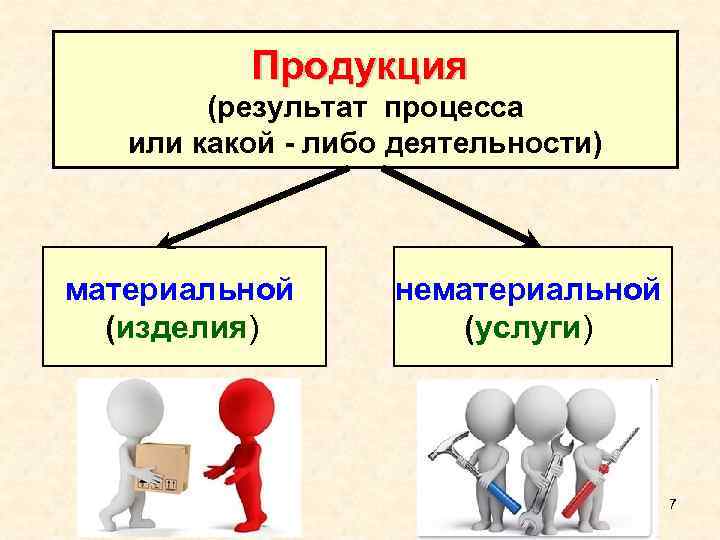 Продукция
(результат процесса
или какой - либо деятельности)

материальной
(изделия)

нематериальной
(услуги)

7